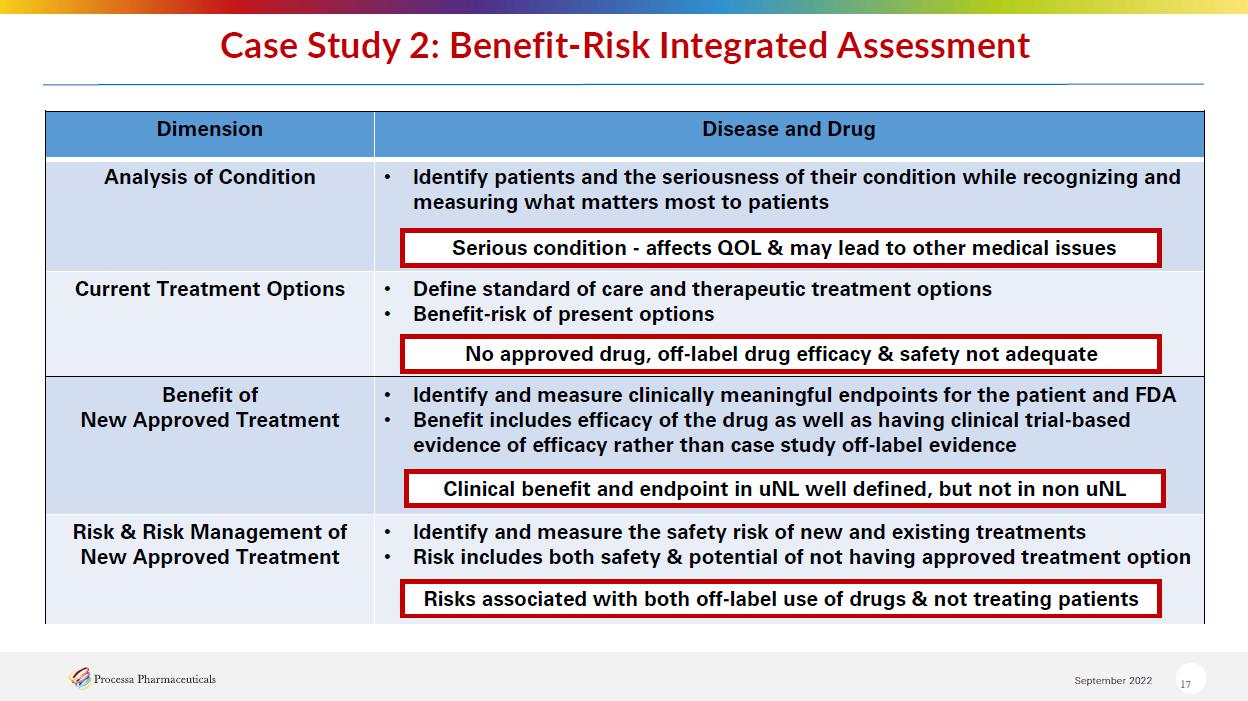 Case Study 2: Benefit-Risk Integrated Assessment

| Dimension | Disease and Drug |
|---|---|
| Analysis of Condition | • Identify patients and the seriousness of their condition while recognizing and measuring what matters most to patients<br>Serious condition - affects QOL & may lead to other medical issues |
| Current Treatment Options | • Define standard of care and therapeutic treatment options<br>• Benefit-risk of present options<br>No approved drug, off-label drug efficacy & safety not adequate |
| Benefit of New Approved Treatment | • Identify and measure clinically meaningful endpoints for the patient and FDA<br>• Benefit includes efficacy of the drug as well as having clinical trial-based evidence of efficacy rather than case study off-label evidence<br>Clinical benefit and endpoint in uNL well defined, but not in non uNL |
| Risk & Risk Management of New Approved Treatment | • Identify and measure the safety risk of new and existing treatments<br>• Risk includes both safety & potential of not having approved treatment option<br>Risks associated with both off-label use of drugs & not treating patients |

Processa Pharmaceuticals

September 2022

17